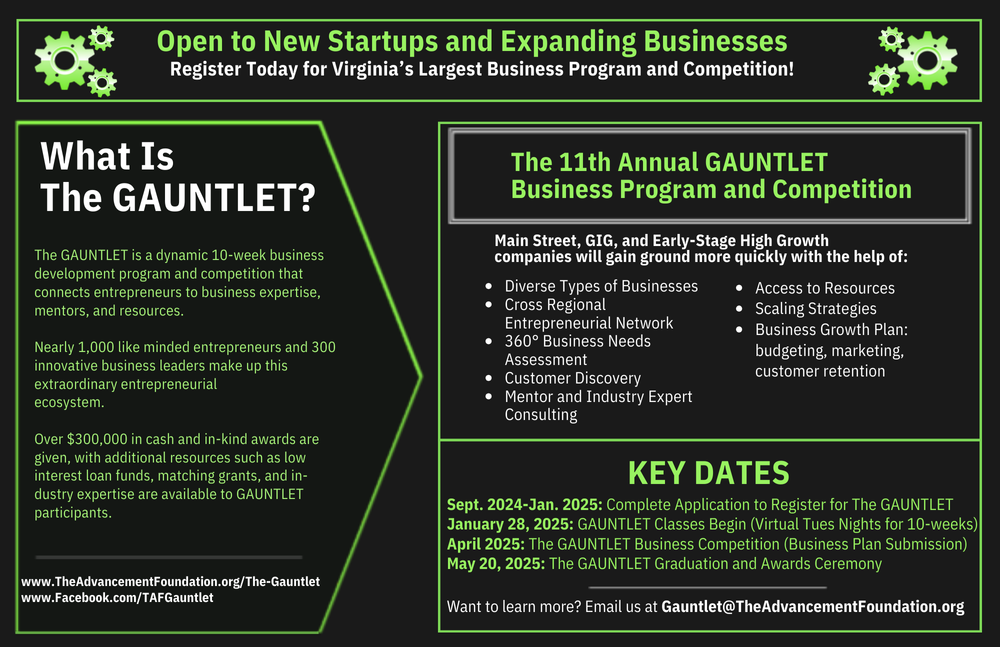 Open to New Startups and Expanding Businesses
Register Today for Virginia's Largest Business Program and Competition!

What Is The GAUNTLET?

The GAUNTLET is a dynamic 10-week business development program and competition that connects entrepreneurs to business expertise, mentors, and resources.

Nearly 1,000 like minded entrepreneurs and 300 innovative business leaders make up this extraordinary entrepreneurial ecosystem.

Over $300,000 in cash and in-kind awards are given, with additional resources such as low interest loan funds, matching grants, and industry expertise are available to GAUNTLET participants.

www.TheAdvancementFoundation.org/The-Gauntlet
www.Facebook.com/TAFGauntlet

The 11th Annual GAUNTLET Business Program and Competition

Main Street, GIG, and Early-Stage High Growth companies will gain ground more quickly with the help of:

- Diverse Types of Businesses
- Cross Regional Entrepreneurial Network
- 360° Business Needs Assessment
- Customer Discovery
- Mentor and Industry Expert Consulting
- Access to Resources
- Scaling Strategies
- Business Growth Plan: budgeting, marketing, customer retention

KEY DATES
Sept. 2024-Jan. 2025: Complete Application to Register for The GAUNTLET
January 28, 2025: GAUNTLET Classes Begin (Virtual Tues Nights for 10-weeks)
April 2025: The GAUNTLET Business Competition (Business Plan Submission)
May 20, 2025: The GAUNTLET Graduation and Awards Ceremony

Want to learn more? Email us at Gauntlet@TheAdvancementFoundation.org